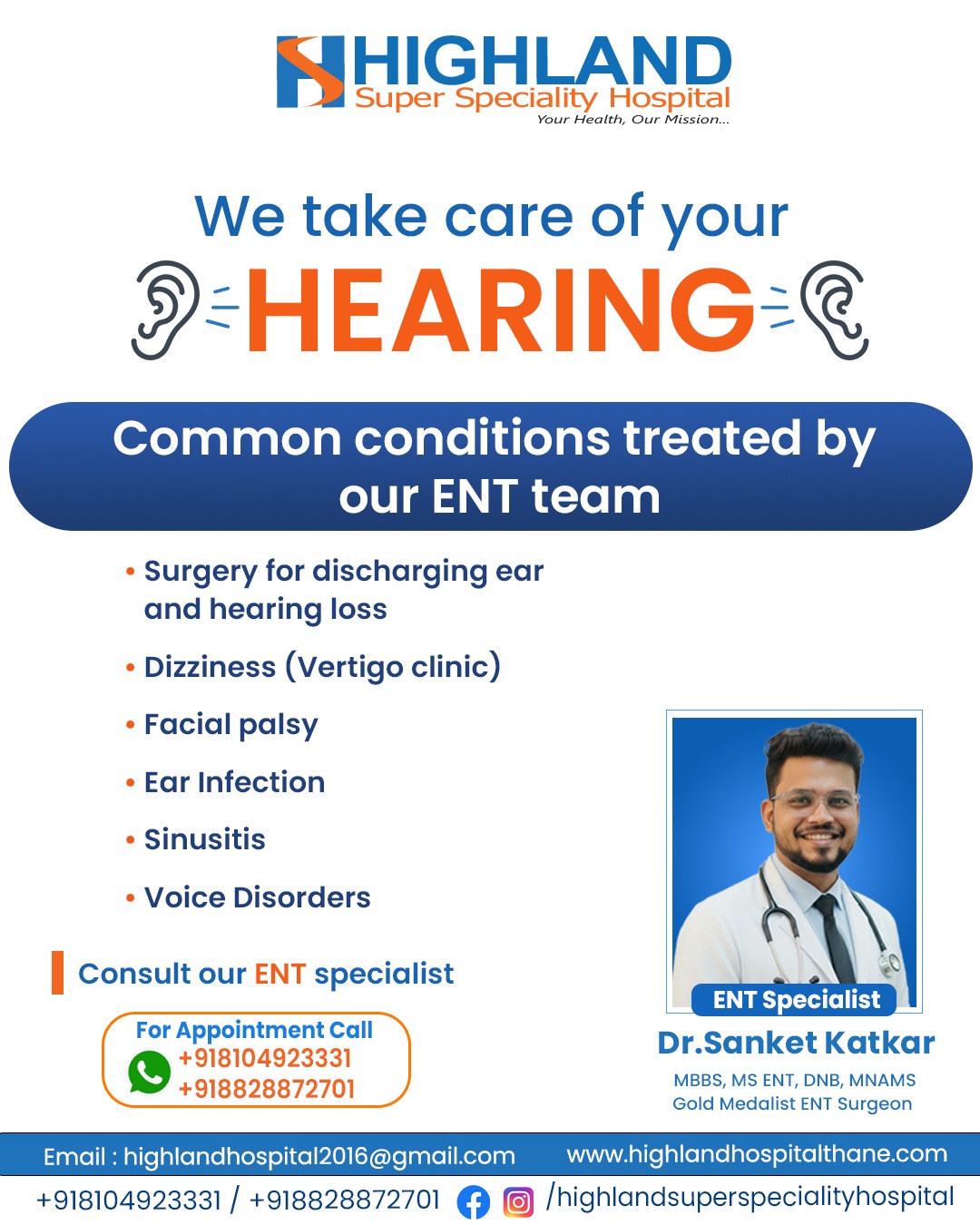 HIGHLAND
Super Speciality Hospital
Your Health, Our Mission...

We take care of your
HEARING

Common conditions treated by our ENT team

• Surgery for discharging ear and hearing loss
• Dizziness (Vertigo clinic)
• Facial palsy
• Ear Infection
• Sinusitis
• Voice Disorders

Consult our ENT specialist

For Appointment Call
+918104923331
+918828872701

ENT Specialist
Dr.Sanket Katkar
MBBS, MS ENT, DNB, MNAMS
Gold Medalist ENT Surgeon

Email : highlandhospital2016@gmail.com www.highlandhospitalthane.com
+918104923331 / +918828872701 /highlandsuperspecialityhospital